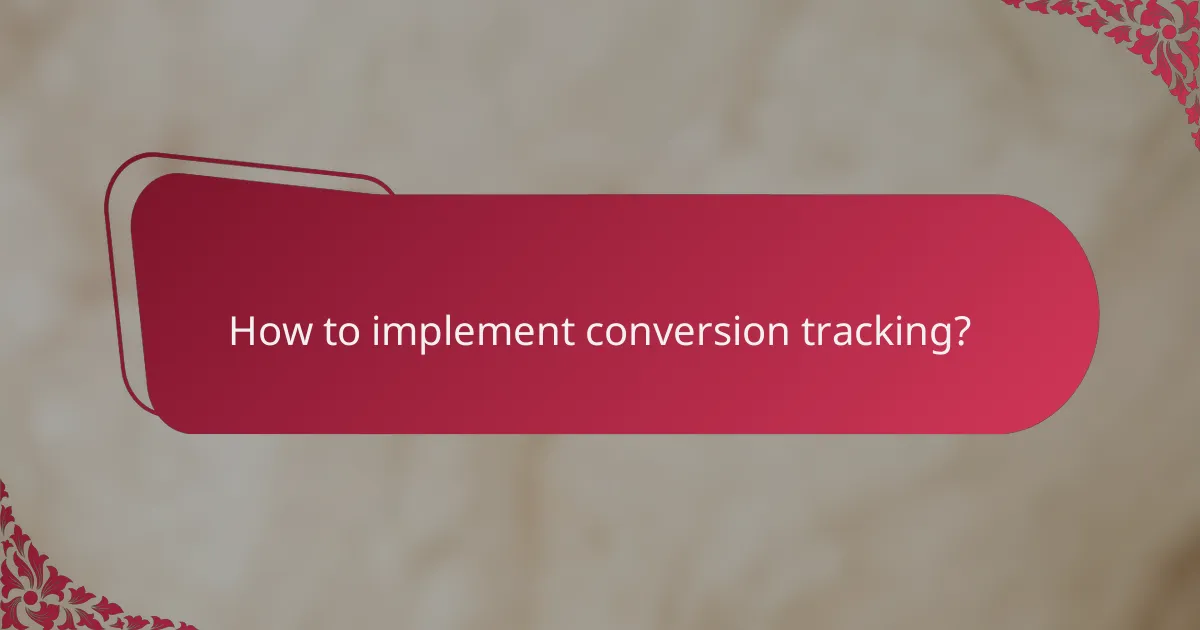 How to implement conversion tracking?